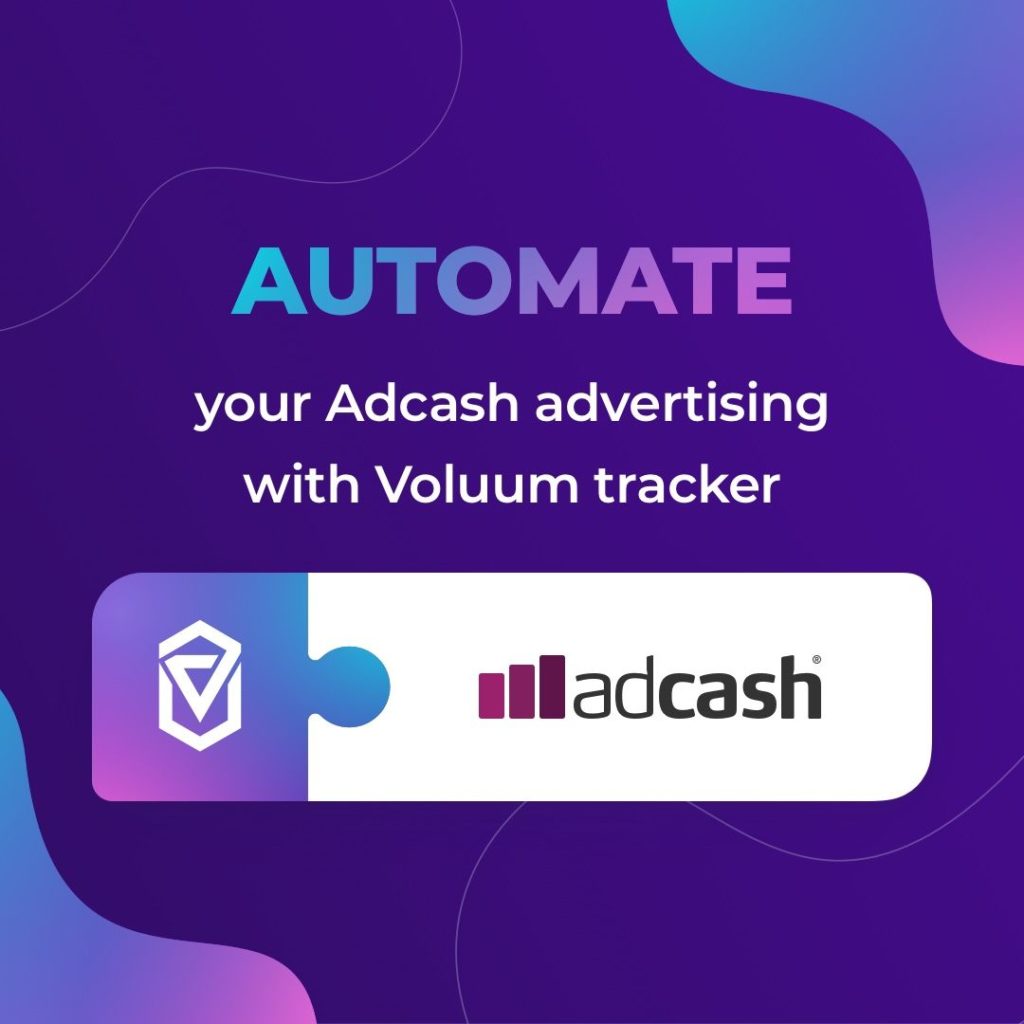 AUTOMATE

your Adcash advertising with Voluum tracker

adcash®